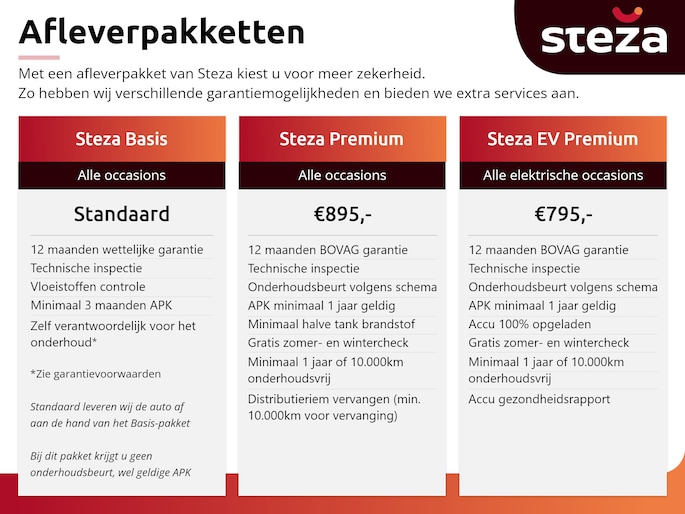 Afleverpakketten

steza

Met een afleverpakket van Steza kiest u voor meer zekerheid.
Zo hebben wij verschillende garantiemogelijkheden en bieden we extra services aan.

Steza Basis

Alle occasions

Standaard

12 maanden wettelijke garantie
Technische inspectie
Vloeistoffen controle
Minimaal 3 maanden APK
Zelf verantwoordelijk voor het onderhoud*

*Zie garantievoorwaarden

Standaard leveren wij de auto af aan de hand van het Basis-pakket

Bij dit pakket krijgt u geen onderhoudsbeurt, wel geldige APK

Steza Premium

Alle occasions

€895,-

12 maanden BOVAG garantie
Technische inspectie
Onderhoudsbeurt volgens schema
APK minimaal 1 jaar geldig
Minimaal halve tank brandstof
Gratis zomer- en wintercheck
Minimaal 1 jaar of 10.000km onderhoudsvrij
Distributieriem vervangen (min. 10.000km voor vervanging)

Steza EV Premium

Alle elektrische occasions

€795,-

12 maanden BOVAG garantie
Technische inspectie
Onderhoudsbeurt volgens schema
APK minimaal 1 jaar geldig
Accu 100% opgeladen
Gratis zomer- en wintercheck
Minimaal 1 jaar of 10.000km onderhoudsvrij
Accu gezondheidsrapport